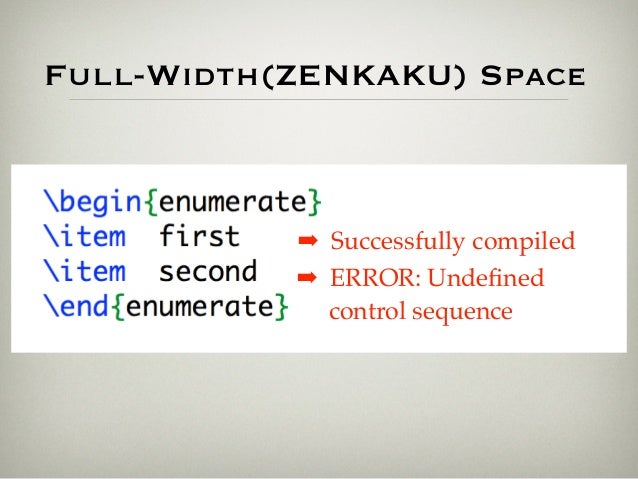 FULL-WIDTH(ZENKAKU) SPACE

\begin{enumerate}
\item first ➡ Successfully compiled
\item second ➡ ERROR: Undefined control sequence
\end{enumerate}